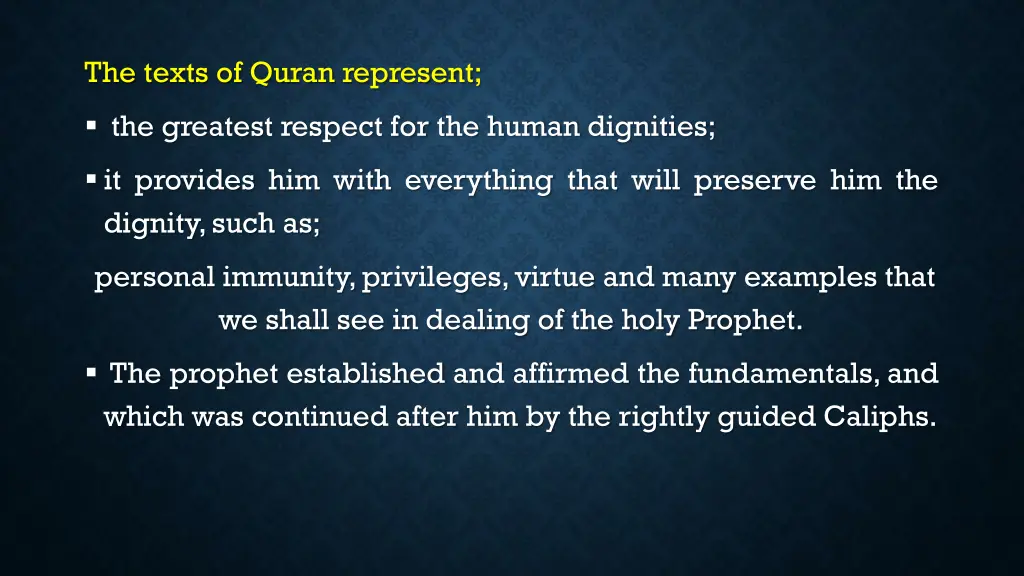 The texts of Quran represent;

▪ the greatest respect for the human dignities;

▪ it provides him with everything that will preserve him the dignity, such as;

personal immunity, privileges, virtue and many examples that we shall see in dealing of the holy Prophet.

▪ The prophet established and affirmed the fundamentals, and which was continued after him by the rightly guided Caliphs.